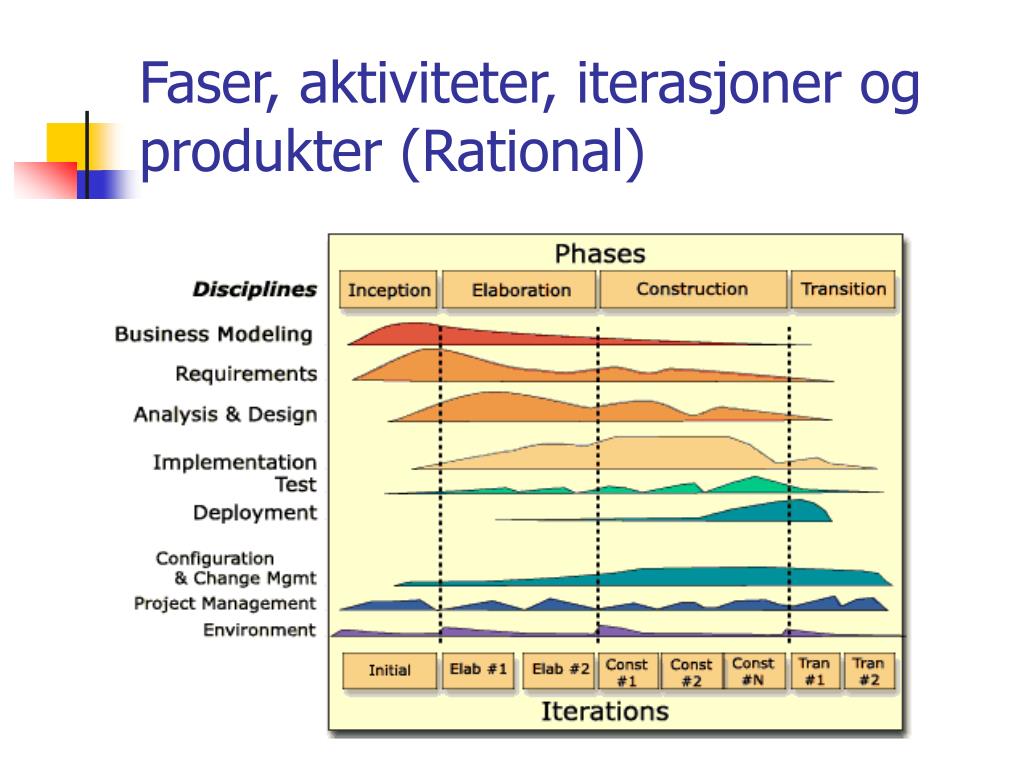 Faser, aktiviteter, iterasjoner og produkter (Rational)

Phases

Disciplines

Inception

Elaboration

Construction

Transition

Business Modeling

Requirements

Analysis & Design

Implementation

Test

Deployment

Configuration & Change Mgmt

Project Management

Environment

Initial

Elab #1

Elab #2

Const #1

Const #2

Const #N

Tran #1

Tran #2

Iterations